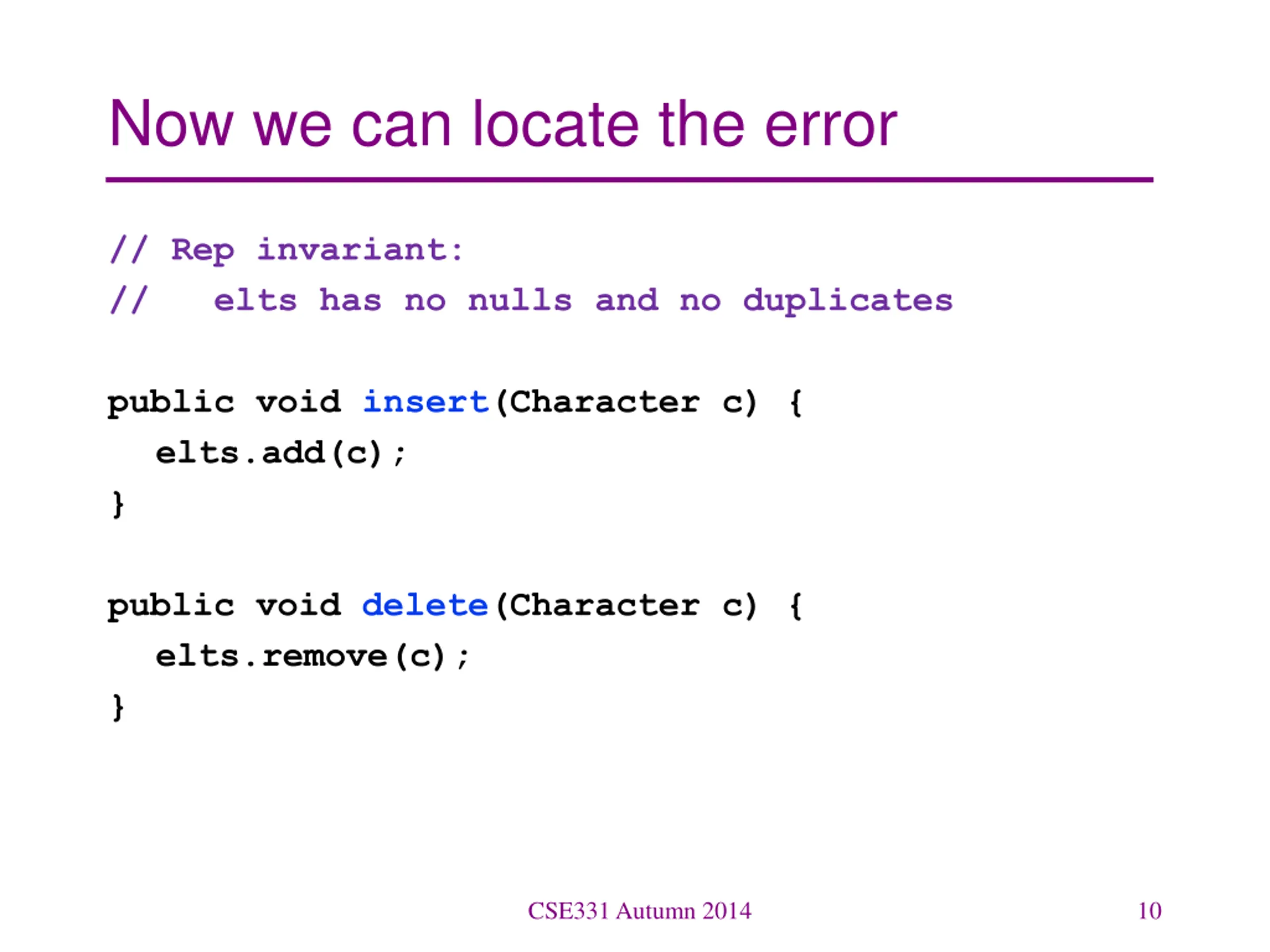 Now we can locate the error

// Rep invariant:
//   elts has no nulls and no duplicates

public void insert(Character c) {
  elts.add(c);
}

public void delete(Character c) {
  elts.remove(c);
}

CSE331 Autumn 2014

10